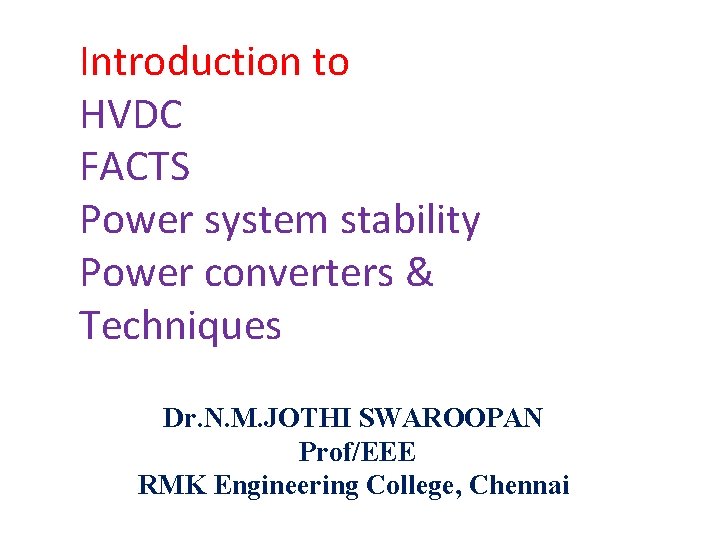 Introduction to
HVDC
FACTS
Power system stability
Power converters &
Techniques

Dr.N.M.JOTHI SWAROOPAN
Prof/EEE
RMK Engineering College, Chennai